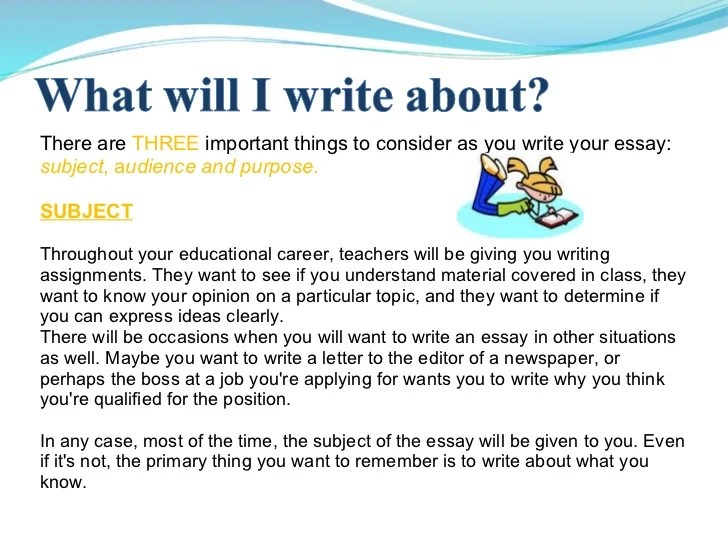 What will I write about?

There are THREE important things to consider as you write your essay: subject, audience and purpose.

SUBJECT

Throughout your educational career, teachers will be giving you writing assignments. They want to see if you understand material covered in class, they want to know your opinion on a particular topic, and they want to determine if you can express ideas clearly.
There will be occasions when you will want to write an essay in other situations as well. Maybe you want to write a letter to the editor of a newspaper, or perhaps the boss at a job you're applying for wants you to write why you think you're qualified for the position.

In any case, most of the time, the subject of the essay will be given to you. Even if it's not, the primary thing you want to remember is to write about what you know.